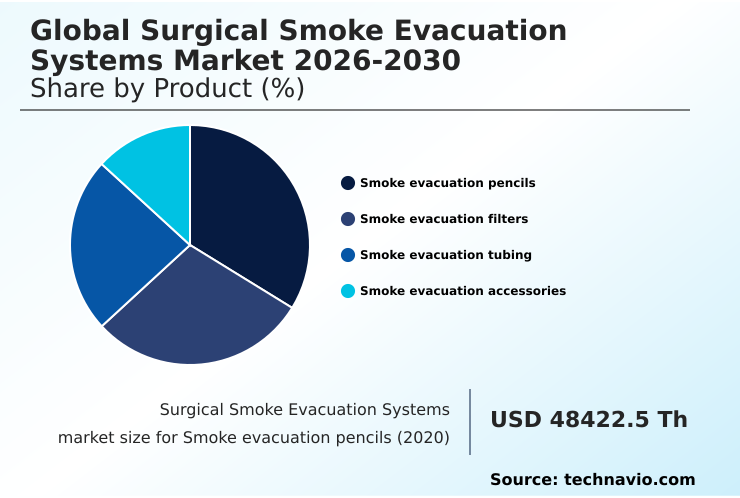 Global Surgical Smoke Evacuation Systems Market 2026-2030
Share by Product (%)

Smoke evacuation pencils
Smoke evacuation filters
Smoke evacuation tubing
Smoke evacuation accessories

Surgical Smoke Evacuation Systems market size for Smoke evacuation pencils (2020)

USD 48422.5 Th

Source: technavio.com